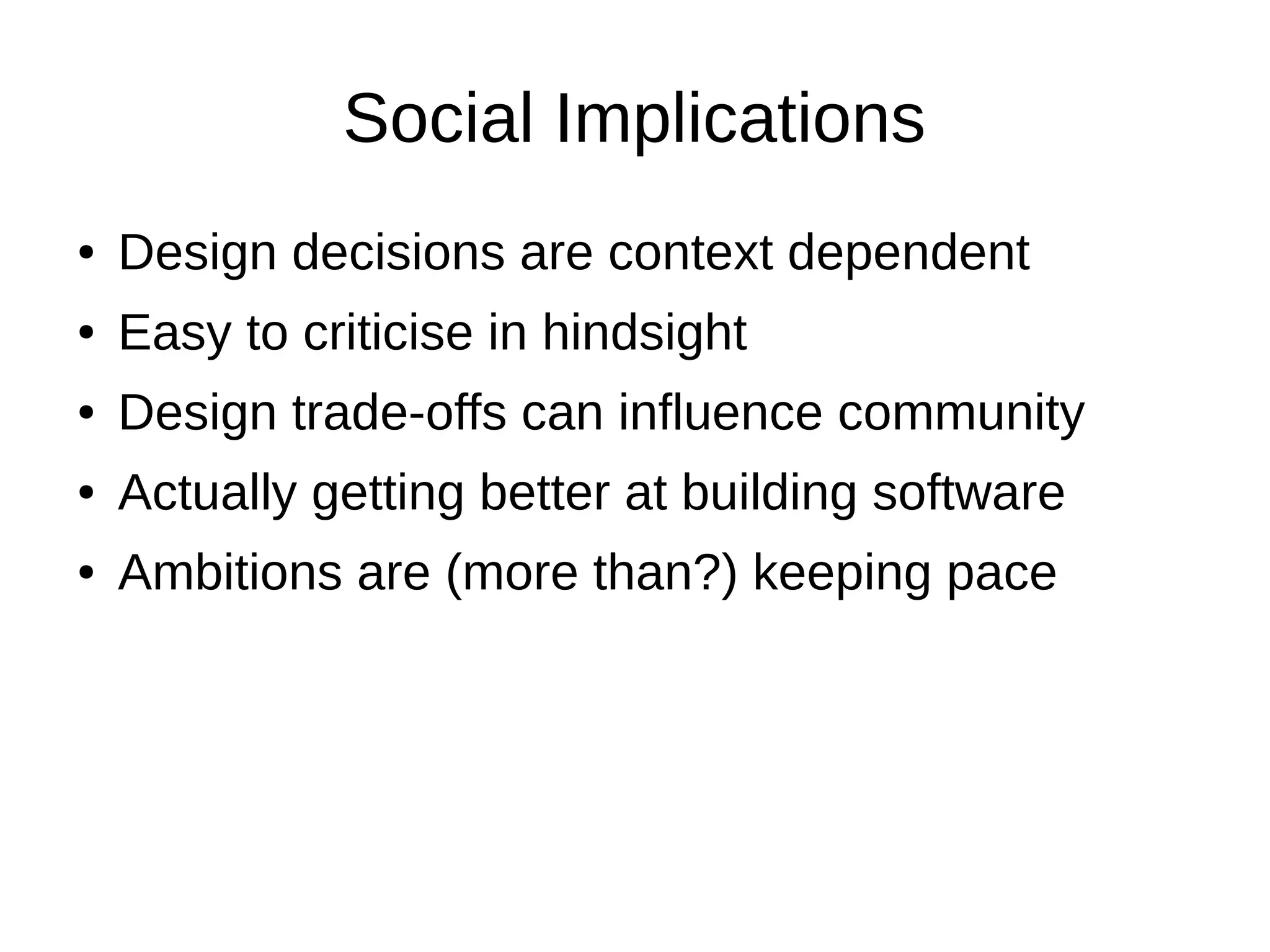 Social Implications

• Design decisions are context dependent
• Easy to criticise in hindsight
• Design trade-offs can influence community
• Actually getting better at building software
• Ambitions are (more than?) keeping pace